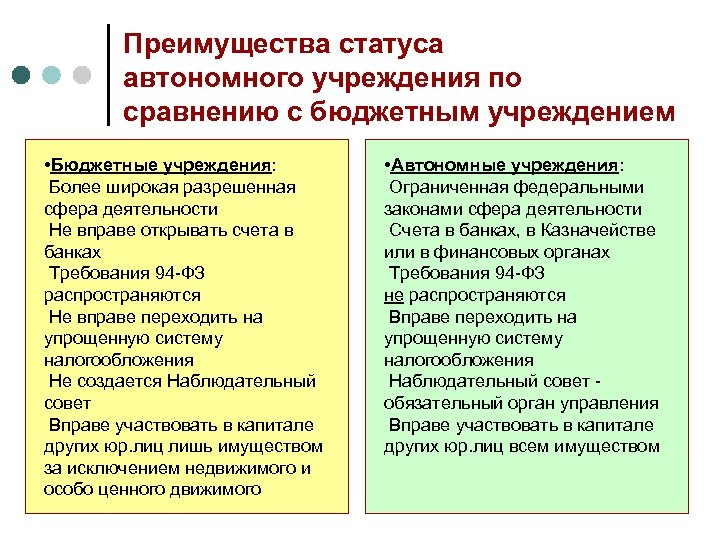 Преимущества статуса автономного учреждения по сравнению с бюджетным учреждением

•Бюджетные учреждения:
Более широкая разрешенная сфера деятельности
Не вправе открывать счета в банках
Требования 94-ФЗ распространяются
Не вправе переходить на упрощенную систему налогообложения
Не создается Наблюдательный совет
Вправе участвовать в капитале других юр.лиц лишь имуществом за исключением недвижимого и особо ценного движимого

•Автономные учреждения:
Ограниченная федеральными законами сфера деятельности
Счета в банках, в Казначействе или в финансовых органах
Требования 94-ФЗ не распространяются
Вправе переходить на упрощенную систему налогообложения
Наблюдательный совет - обязательный орган управления
Вправе участвовать в капитале других юр.лиц всем имуществом